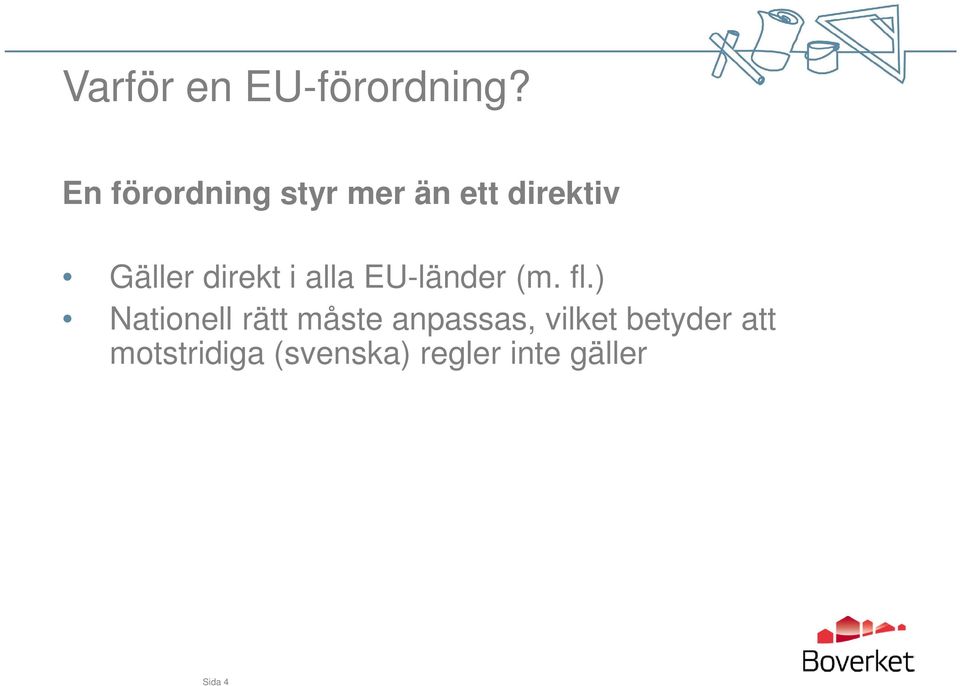 Varför en EU-förordning?

En förordning styr mer än ett direktiv

• Gäller direkt i alla EU-länder (m. fl.)
• Nationell rätt måste anpassas, vilket betyder att motstridiga (svenska) regler inte gäller

Sida 4

Boverket